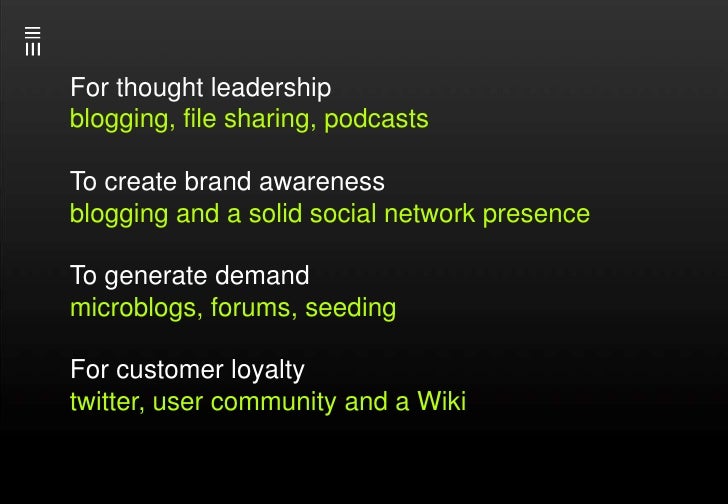 For thought leadership
blogging, file sharing, podcasts

To create brand awareness
blogging and a solid social network presence

To generate demand
microblogs, forums, seeding

For customer loyalty
twitter, user community and a Wiki